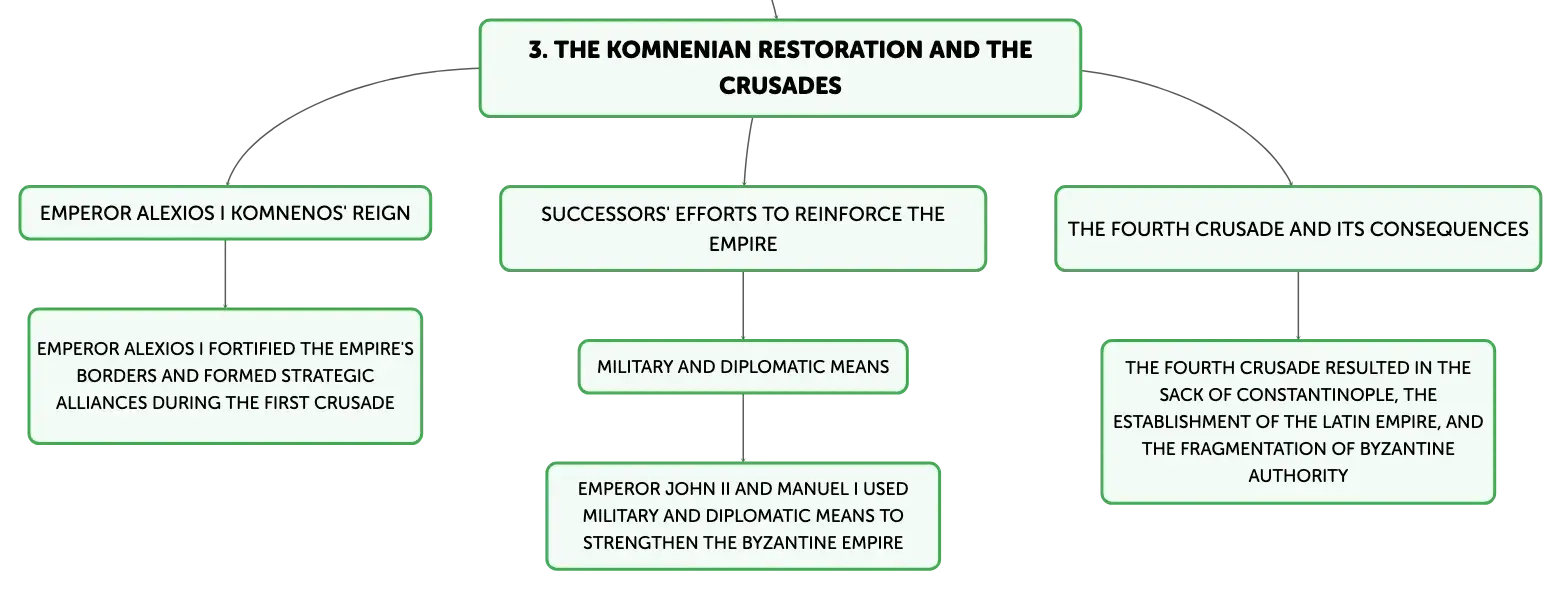 3. THE KOMNENIAN RESTORATION AND THE CRUSADES

EMPEROR ALEXIOS I KOMNENOS' REIGN

EMPEROR ALEXIOS I FORTIFIED THE EMPIRE'S BORDERS AND FORMED STRATEGIC ALLIANCES DURING THE FIRST CRUSADE

SUCCESSORS' EFFORTS TO REINFORCE THE EMPIRE

MILITARY AND DIPLOMATIC MEANS

EMPEROR JOHN II AND MANUEL I USED MILITARY AND DIPLOMATIC MEANS TO STRENGTHEN THE BYZANTINE EMPIRE

THE FOURTH CRUSADE AND ITS CONSEQUENCES

THE FOURTH CRUSADE RESULTED IN THE SACK OF CONSTANTINOPLE, THE ESTABLISHMENT OF THE LATIN EMPIRE, AND THE FRAGMENTATION OF BYZANTINE AUTHORITY